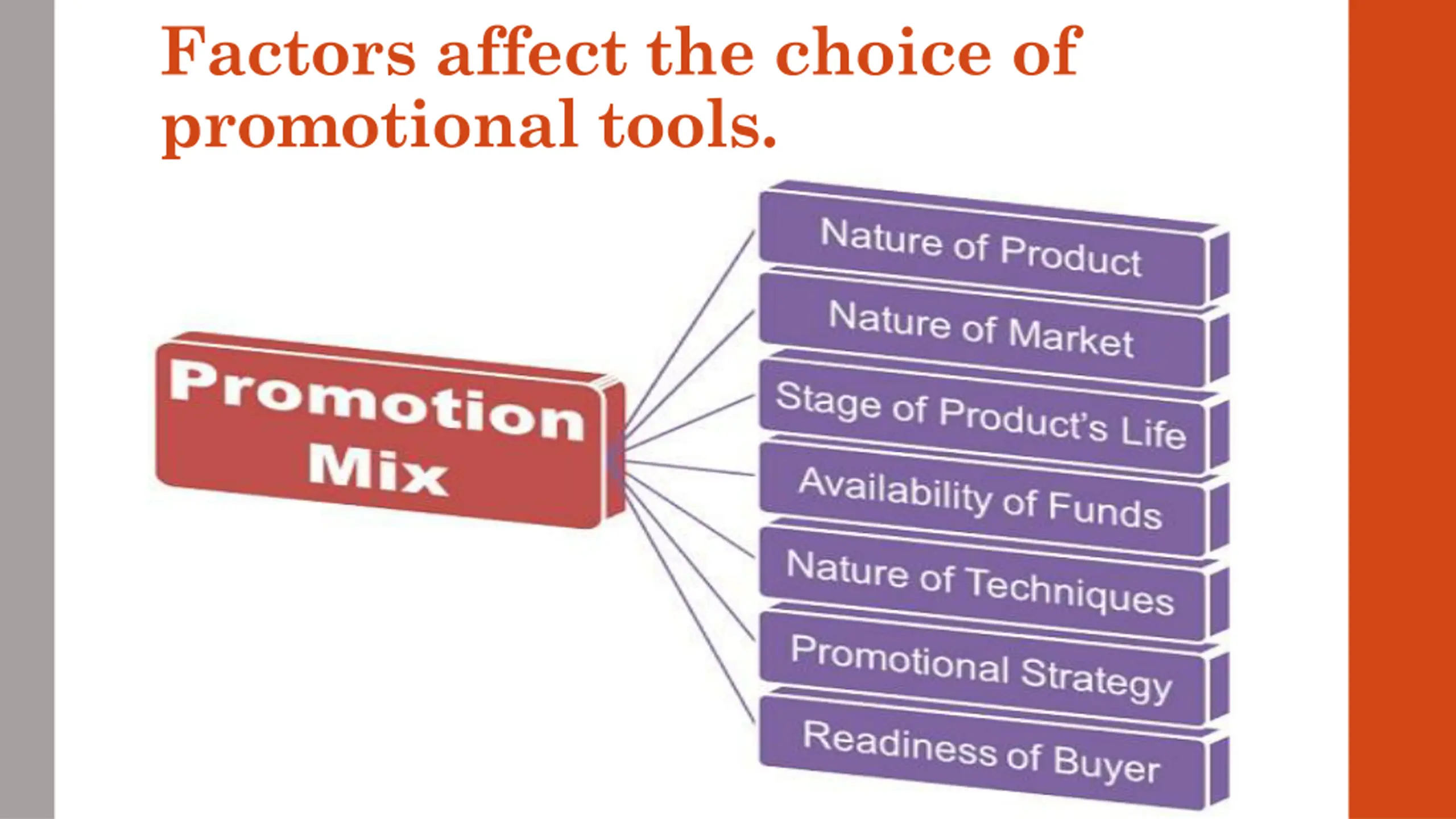 Factors affect the choice of promotional tools.

Promotion Mix

Nature of Product

Nature of Market

Stage of Product's Life

Availability of Funds

Nature of Techniques

Promotional Strategy

Readiness of Buyer